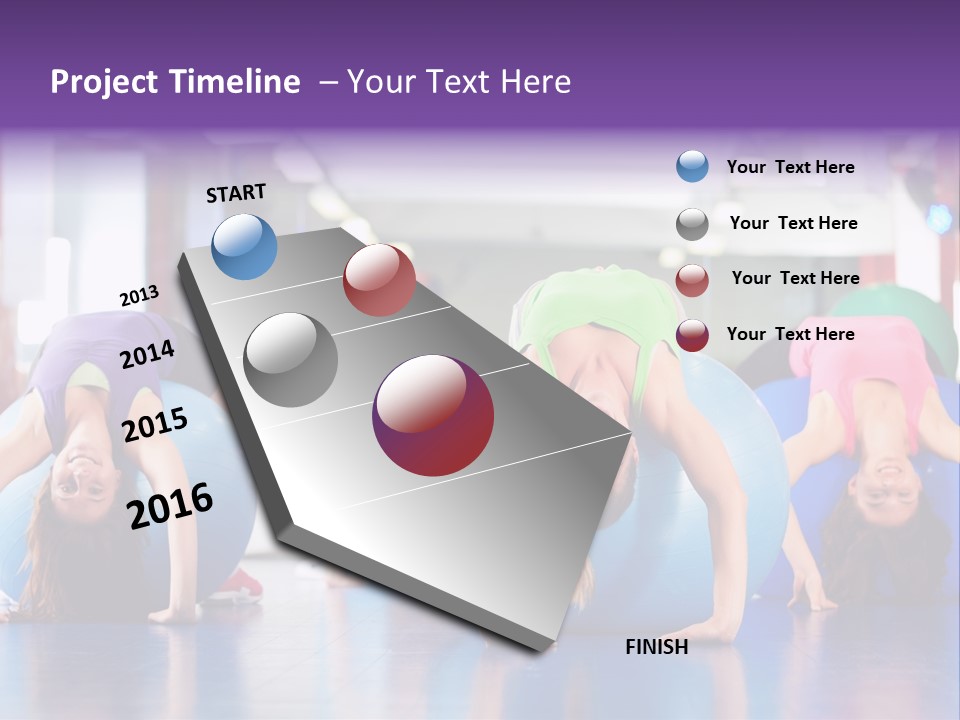 Project Timeline – Your Text Here

START

2013

2014

2015

2016

FINISH

Your Text Here

Your Text Here

Your Text Here

Your Text Here